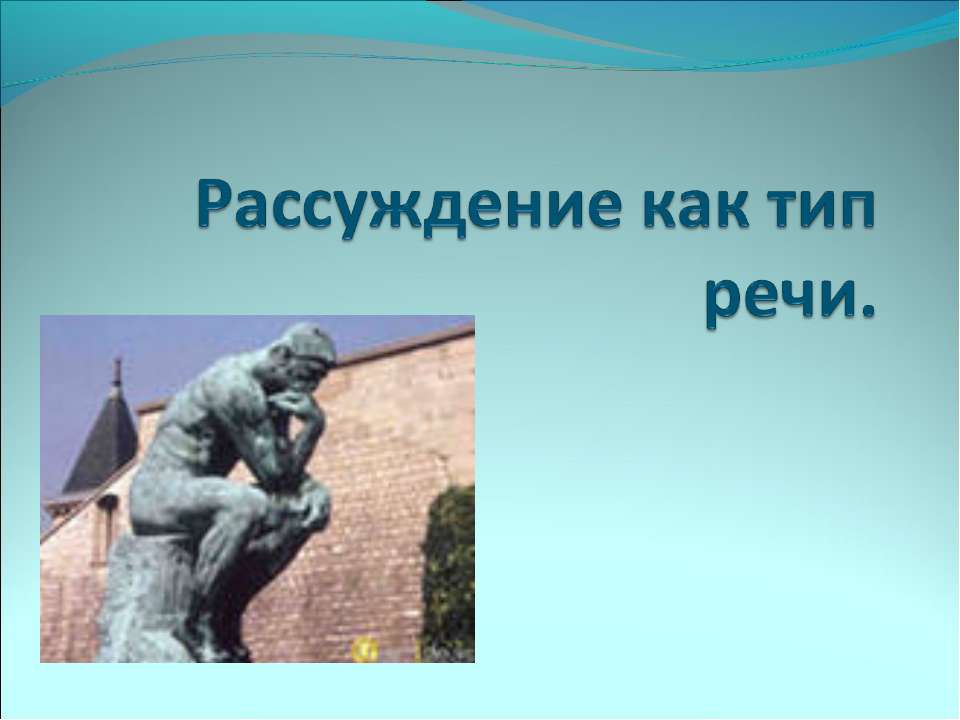 Рассуждение как тип речи.